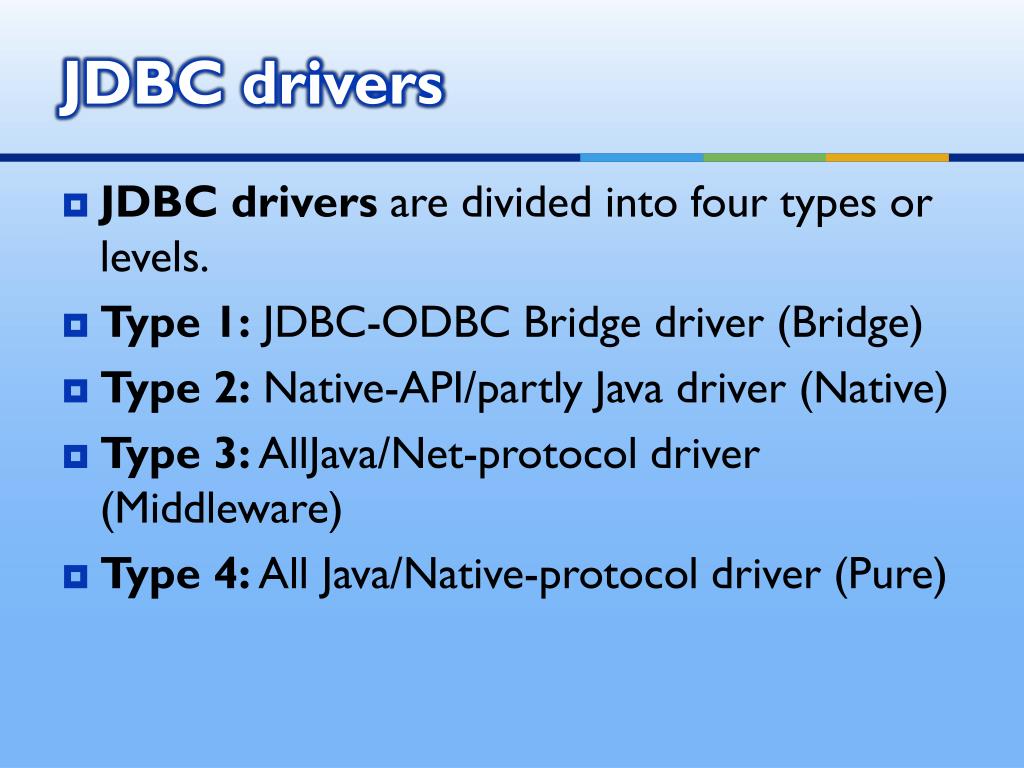 JDBC drivers

JDBC drivers are divided into four types or levels.

Type 1: JDBC-ODBC Bridge driver (Bridge)

Type 2: Native-API/partly Java driver (Native)

Type 3: AllJava/Net-protocol driver (Middleware)

Type 4: All Java/Native-protocol driver (Pure)